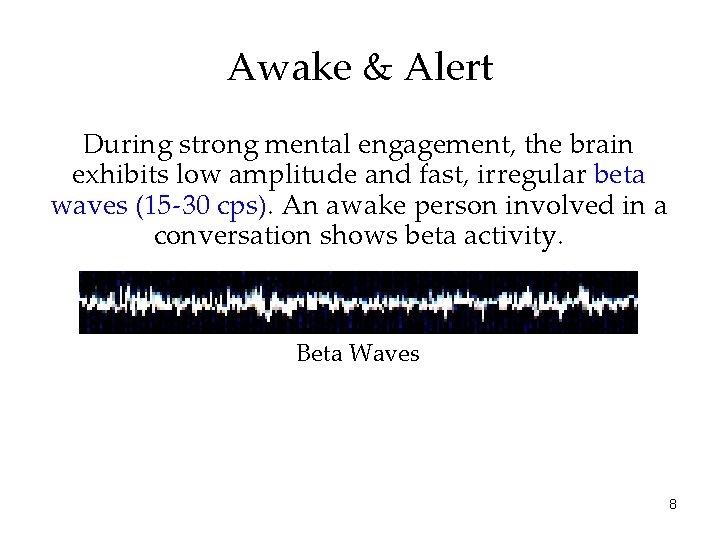 Awake & Alert

During strong mental engagement, the brain exhibits low amplitude and fast, irregular beta waves (15-30 cps). An awake person involved in a conversation shows beta activity.

Beta Waves

8